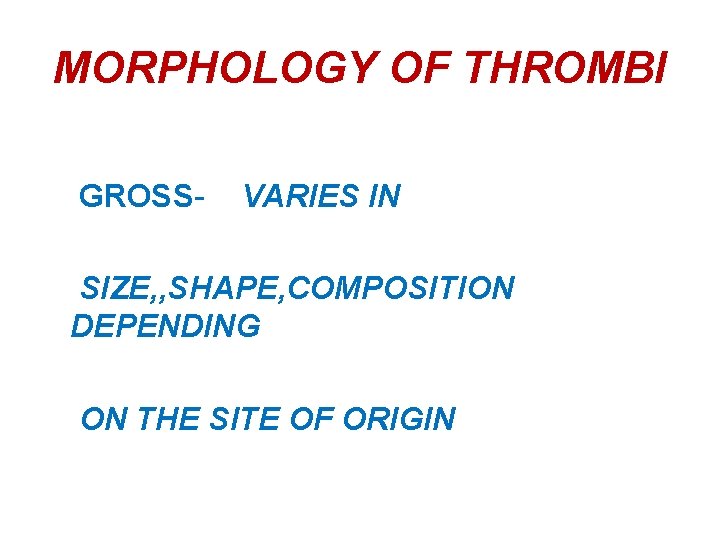 MORPHOLOGY OF THROMBI

GROSS- VARIES IN

SIZE,,SHAPE,COMPOSITION DEPENDING

ON THE SITE OF ORIGIN